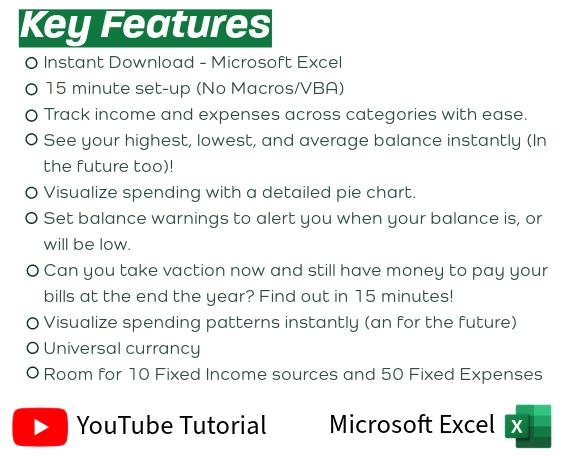 Key Features

Instant Download - Microsoft Excel

15 minute set-up (No Macros/VBA)

Track income and expenses across categories with ease.

See your highest, lowest, and average balance instantly (In the future too)!

Visualize spending with a detailed pie chart.

Set balance warnings to alert you when your balance is, or will be low.

Can you take vaction now and still have money to pay your bills at the end the year? Find out in 15 minutes!

Visualize spending patterns instantly (an for the future)

Universal currancy

Room for 10 Fixed Income sources and 50 Fixed Expenses

YouTube Tutorial

Microsoft Excel

X